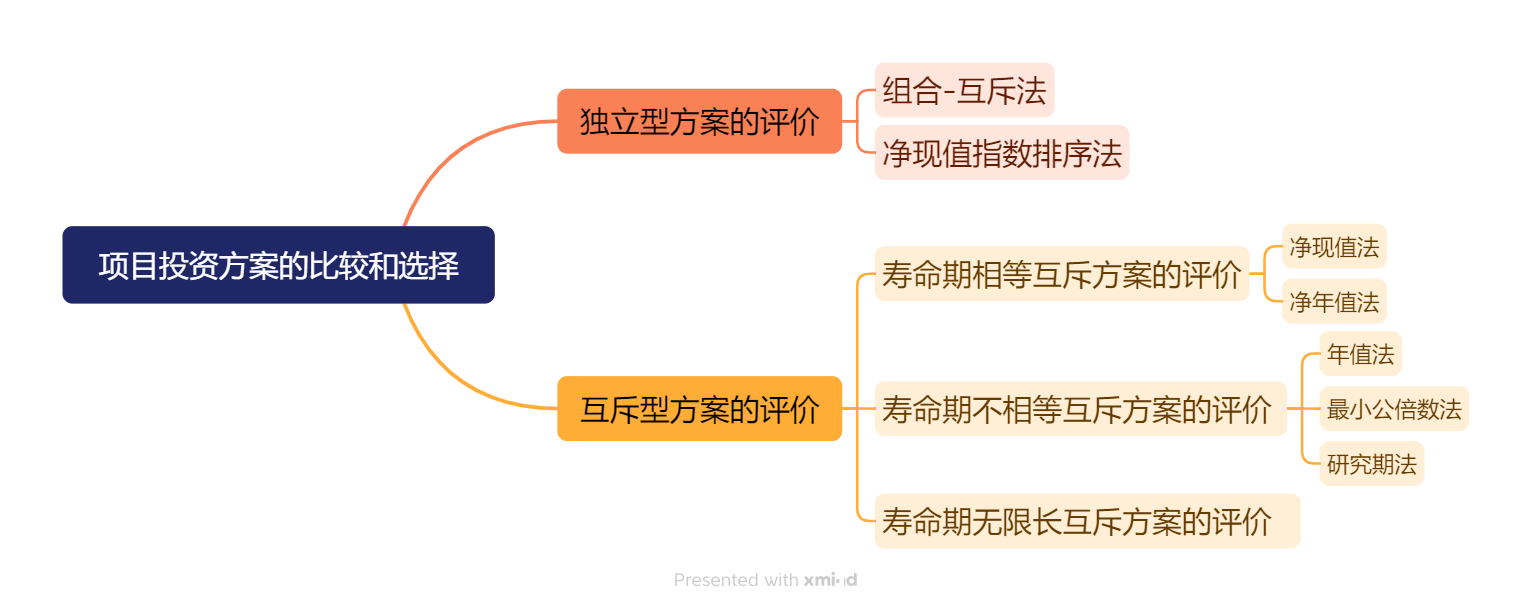 项目投资方案的比较和选择

独立型方案的评价

组合-互斥法

净现值指数排序法

互斥型方案的评价

寿命期相等互斥方案的评价

净现值法

净年值法

寿命期不相等互斥方案的评价

年值法

最小公倍数法

研究期法

寿命期无限长互斥方案的评价

Presented with xmind